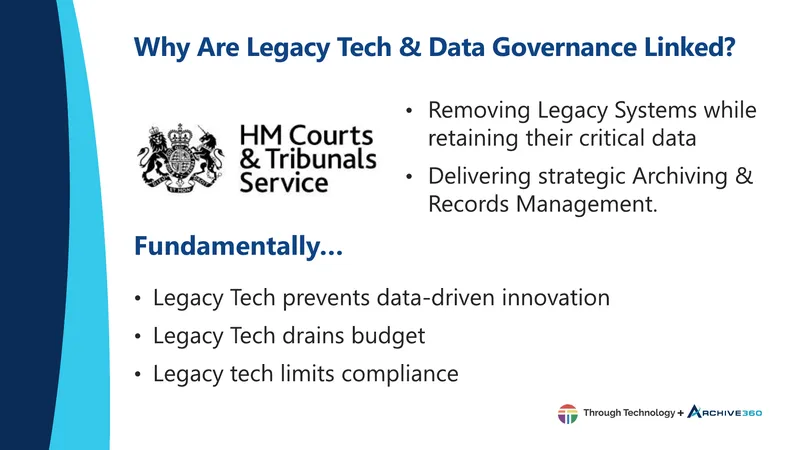 Why Are Legacy Tech & Data Governance Linked?

HM Courts & Tribunals Service

• Removing Legacy Systems while retaining their critical data

• Delivering strategic Archiving & Records Management.

Fundamentally...

• Legacy Tech prevents data-driven innovation

• Legacy Tech drains budget

• Legacy tech limits compliance

Through Technology + ARCHIVE360